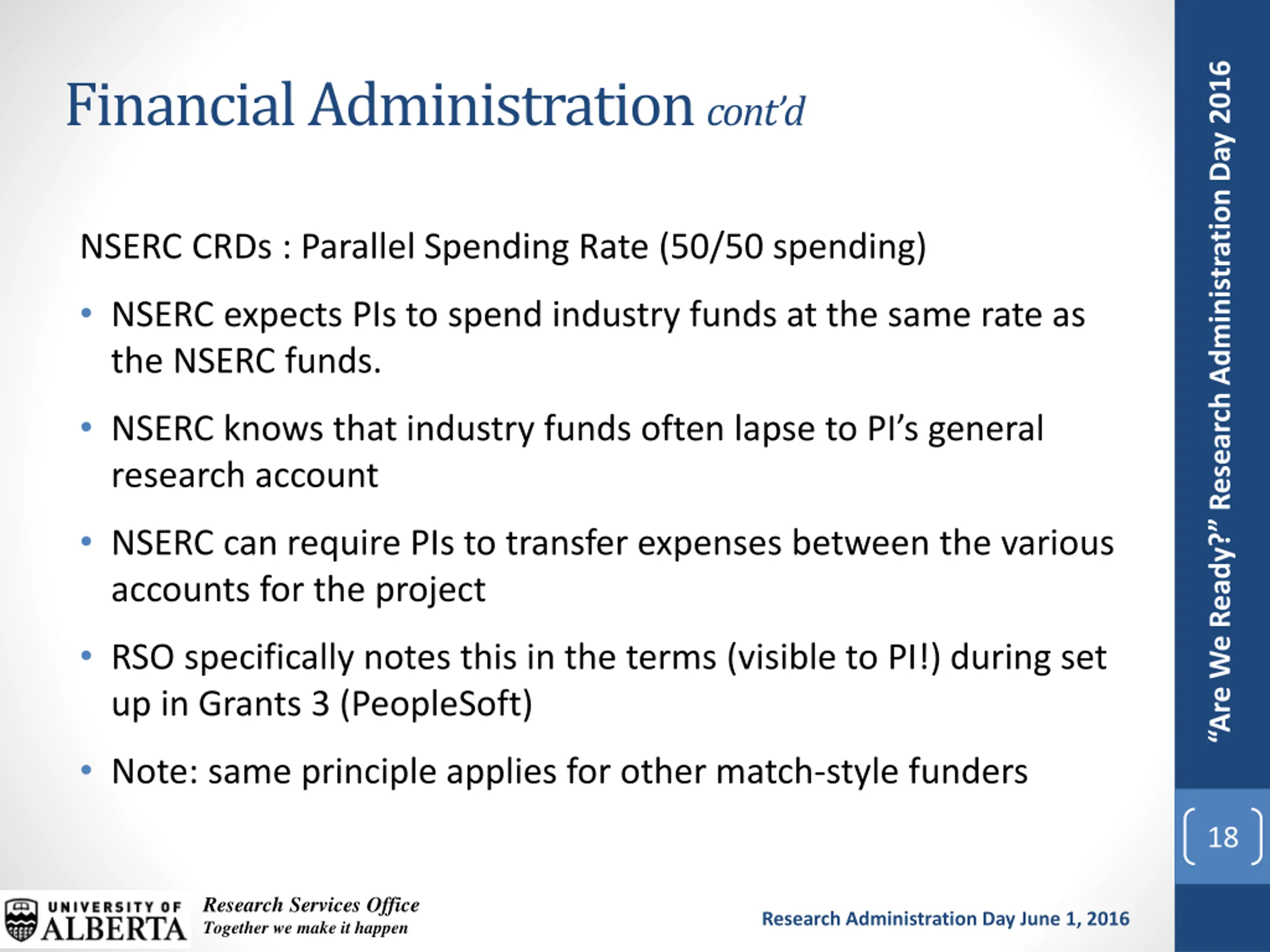 Financial Administration cont'd

NSERC CRDs : Parallel Spending Rate (50/50 spending)

• NSERC expects PIs to spend industry funds at the same rate as the NSERC funds.

• NSERC knows that industry funds often lapse to PI's general research account

• NSERC can require PIs to transfer expenses between the various accounts for the project

• RSO specifically notes this in the terms (visible to PI!) during set up in Grants 3 (PeopleSoft)

• Note: same principle applies for other match-style funders

"Are We Ready?" Research Administration Day 2016

18

UNIVERSITY OF ALBERTA

Research Services Office
Together we make it happen

Research Administration Day June 1, 2016